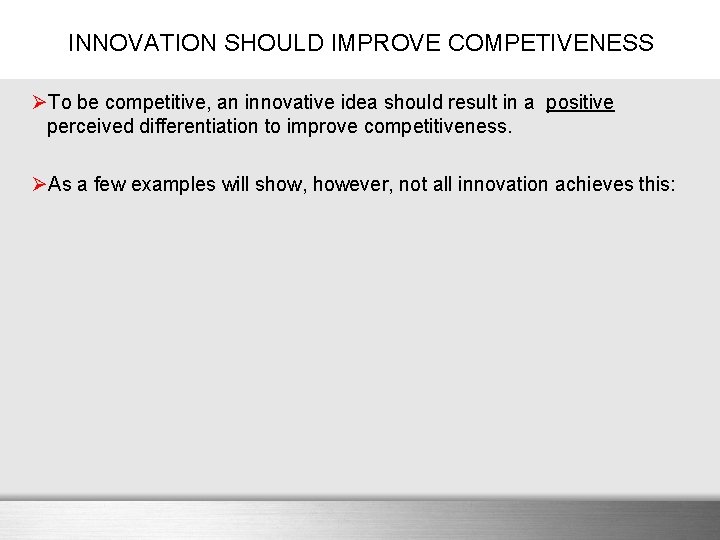 INNOVATION SHOULD IMPROVE COMPETIVENESS

➢To be competitive, an innovative idea should result in a positive perceived differentiation to improve competitiveness.

➢As a few examples will show, however, not all innovation achieves this: